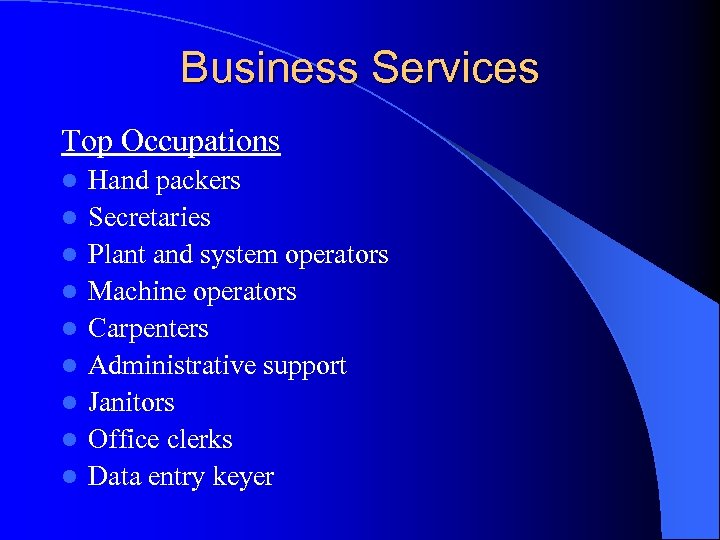 Business Services

Top Occupations

- Hand packers
- Secretaries
- Plant and system operators
- Machine operators
- Carpenters
- Administrative support
- Janitors
- Office clerks
- Data entry keyer